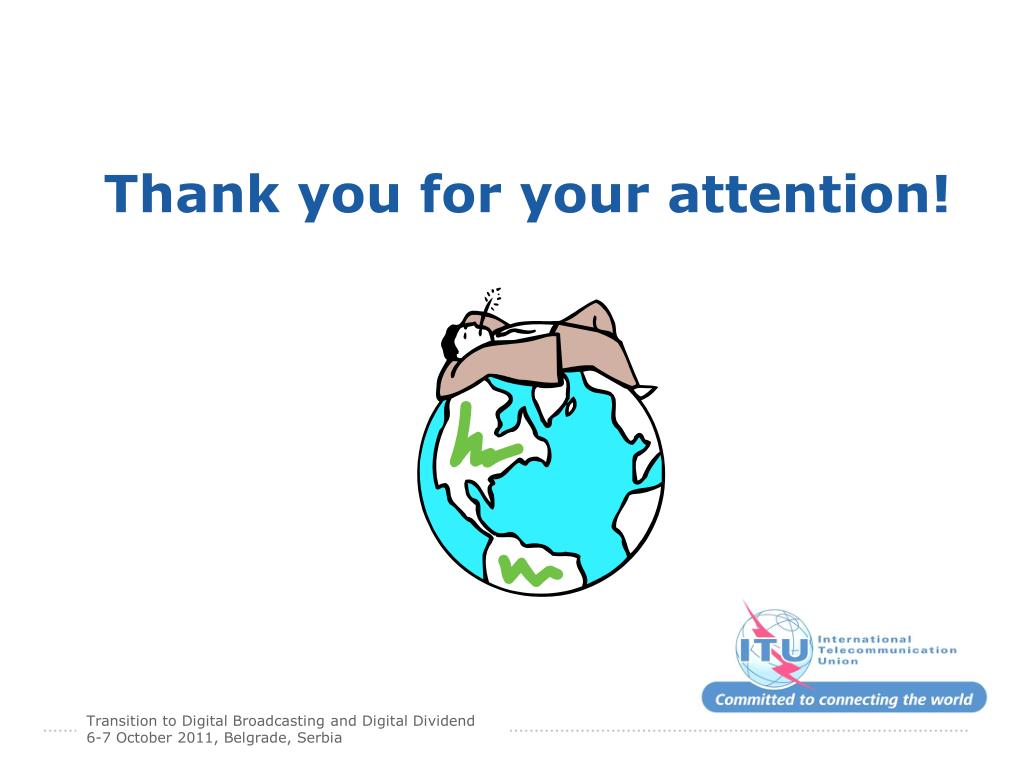 Thank you for your attention!

ITU International Telecommunication Union

Committed to connecting the world

Transition to Digital Broadcasting and Digital Dividend
6-7 October 2011, Belgrade, Serbia